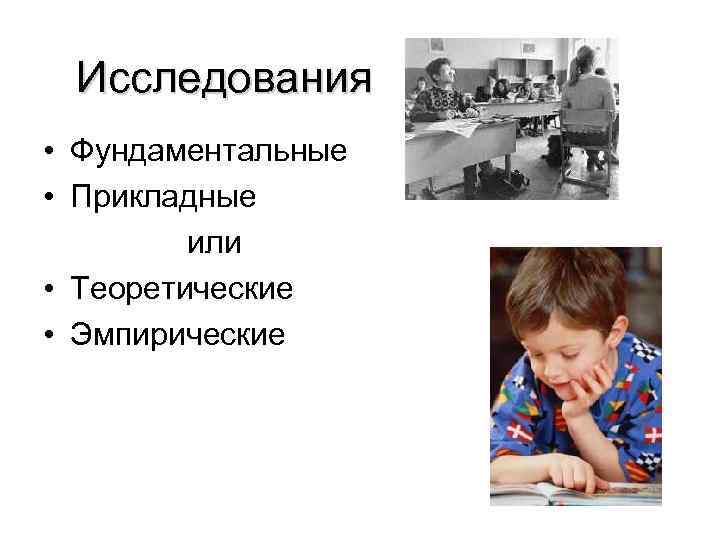 Исследования

• Фундаментальные
• Прикладные
или
• Теоретические
• Эмпирические